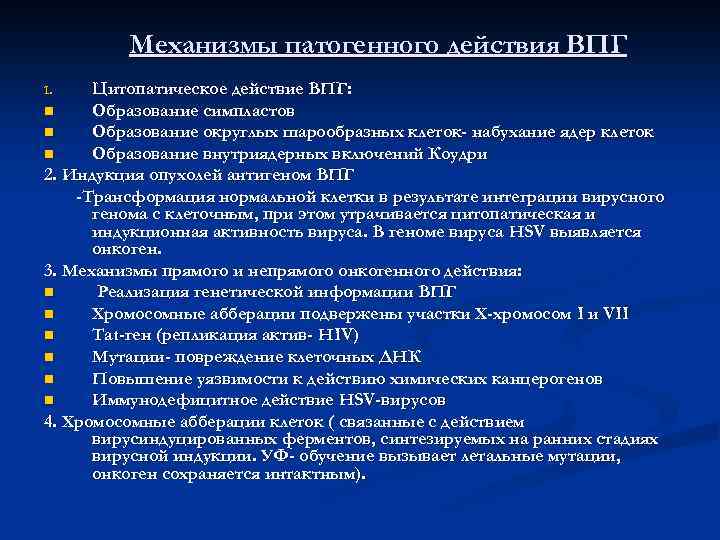 Механизмы патогенного действия ВПГ

1. Цитопатическое действие ВПГ:
- Образование симпластов
- Образование округлых шарообразных клеток- набухание ядер клеток
- Образование внутриядерных включений Коудри

2. Индукция опухолей антигеном ВПГ
-Трансформация нормальной клетки в результате интеграции вирусного генома с клеточным, при этом утрачивается цитопатическая и индукционная активность вируса. В геноме вируса HSV выявляется онкоген.

3. Механизмы прямого и непрямого онкогенного действия:
- Реализация генетической информации ВПГ
- Хромосомные абберации подвержены участки Х-хромосом I и VII
- Тат-ген (репликация актив- HIV)
- Мутации- повреждение клеточных ДНК
- Повышение уязвимости к действию химических канцерогенов
- Иммунодефицитное действие HSV-вирусов

4. Хромосомные абберации клеток ( связанные с действием вирусиндуцированных ферментов, синтезируемых на ранних стадиях вирусной индукции. УФ- обучение вызывает летальные мутации, онкоген сохраняется интактным).